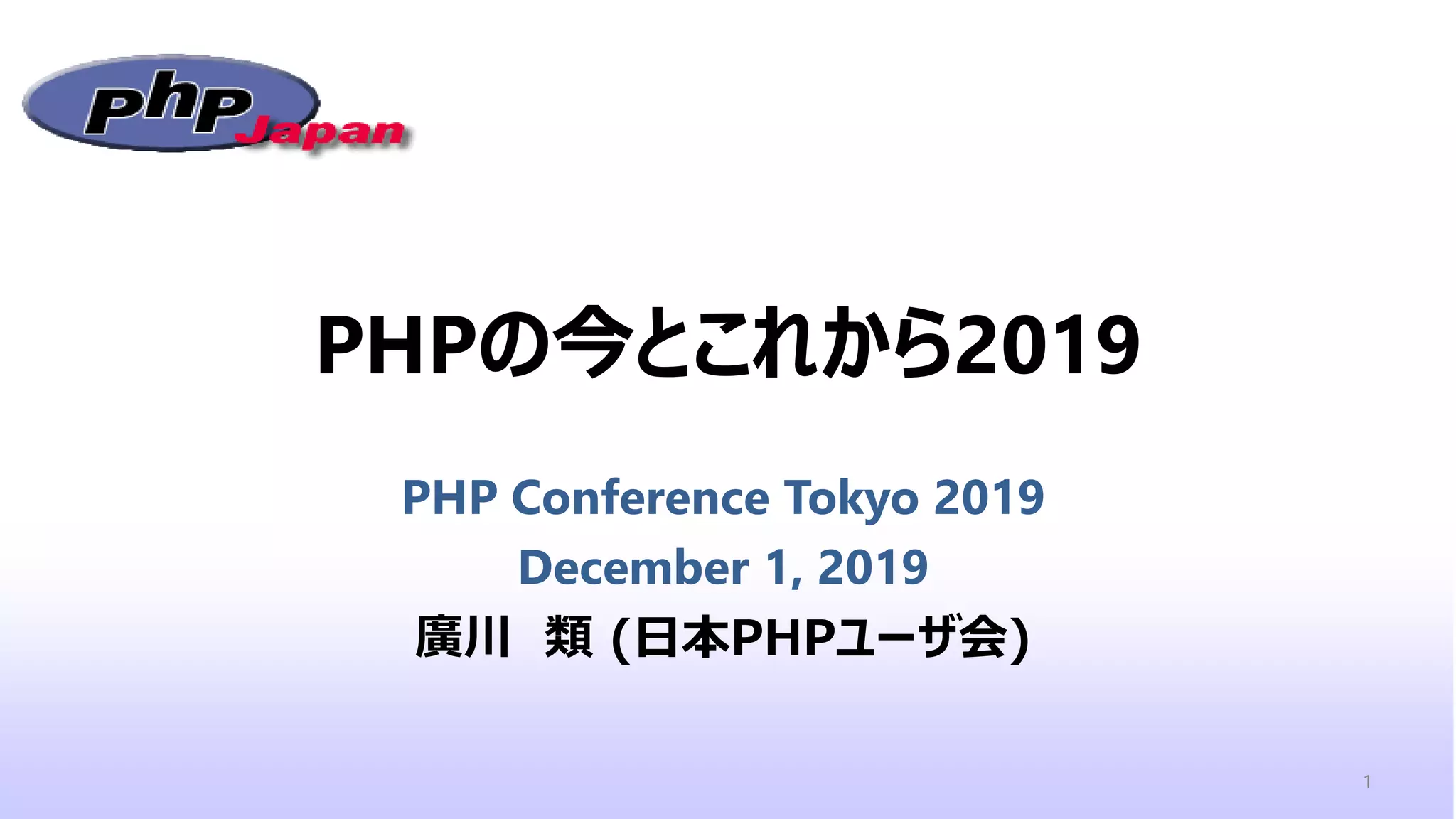 php Japan

PHPの今とこれから2019

PHP Conference Tokyo 2019
December 1, 2019
廣川　類 (日本PHPユーザ会)

1